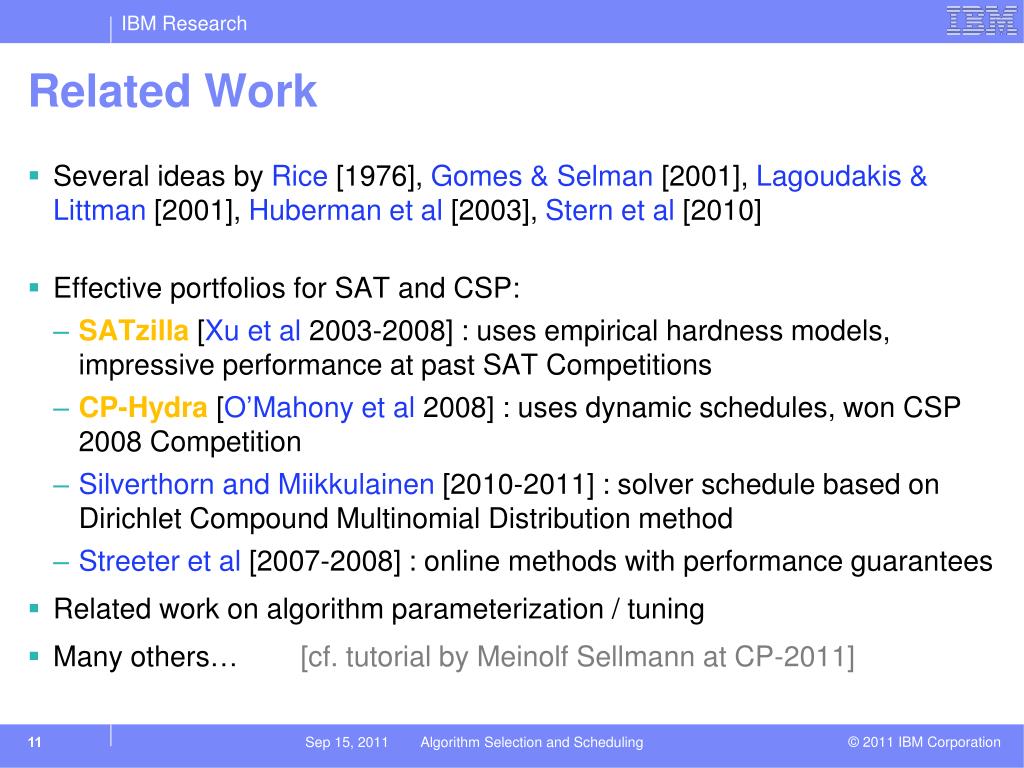 IBM Research

IBM

Related Work

▪ Several ideas by Rice [1976], Gomes & Selman [2001], Lagoudakis & Littman [2001], Huberman et al [2003], Stern et al [2010]

▪ Effective portfolios for SAT and CSP:

– SATzilla [Xu et al 2003-2008] : uses empirical hardness models, impressive performance at past SAT Competitions

– CP-Hydra [O'Mahony et al 2008] : uses dynamic schedules, won CSP 2008 Competition

– Silverthorn and Miikkulainen [2010-2011] : solver schedule based on Dirichlet Compound Multinomial Distribution method

– Streeter et al [2007-2008] : online methods with performance guarantees

▪ Related work on algorithm parameterization / tuning

▪ Many others… [cf. tutorial by Meinolf Sellmann at CP-2011]

11 Sep 15, 2011 Algorithm Selection and Scheduling © 2011 IBM Corporation